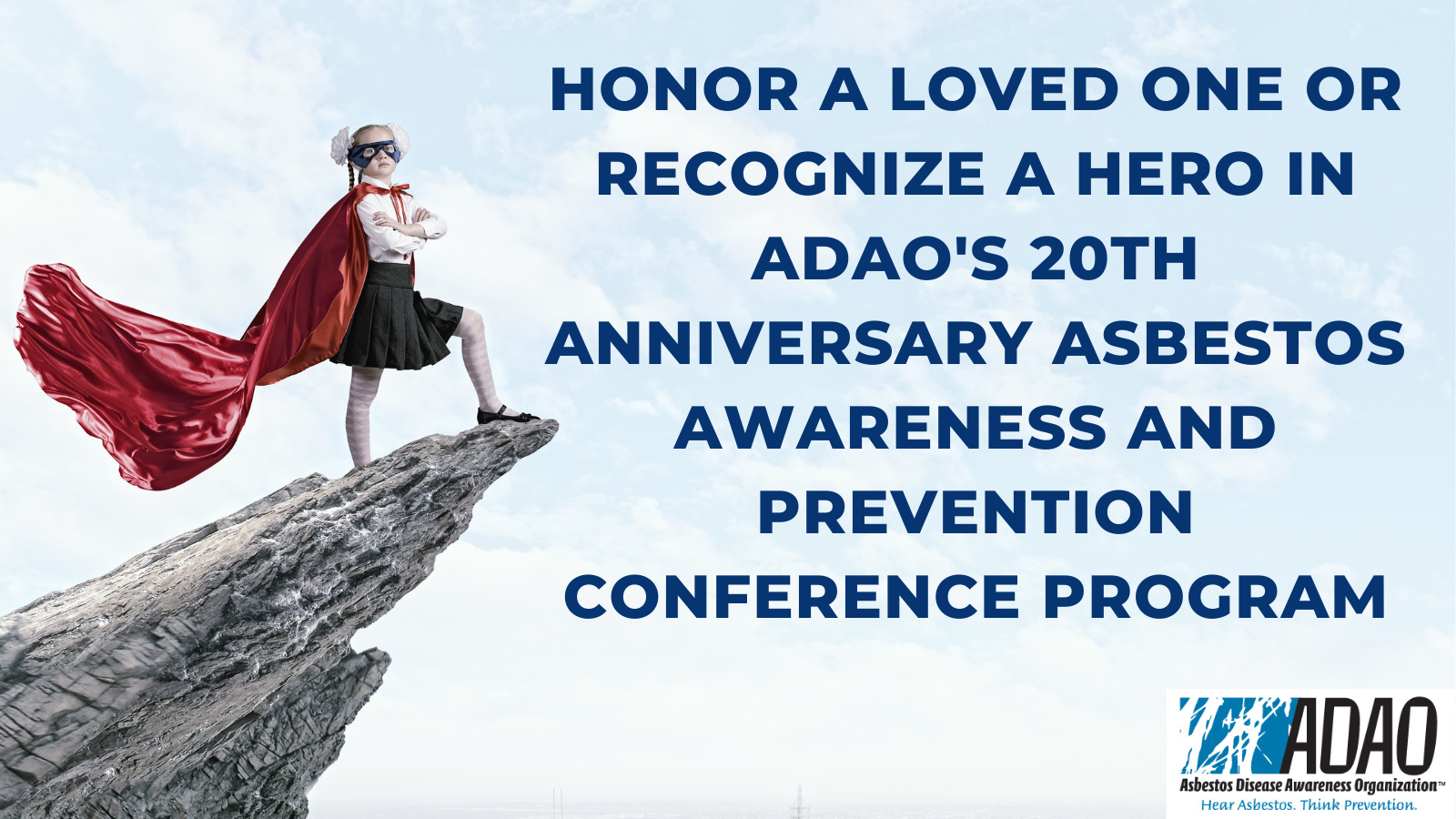 HONOR A LOVED ONE OR RECOGNIZE A HERO IN ADAO'S 20TH ANNIVERSARY ASBESTOS AWARENESS AND PREVENTION CONFERENCE PROGRAM

ADAO
Asbestos Disease Awareness Organization™
Hear Asbestos. Think Prevention.